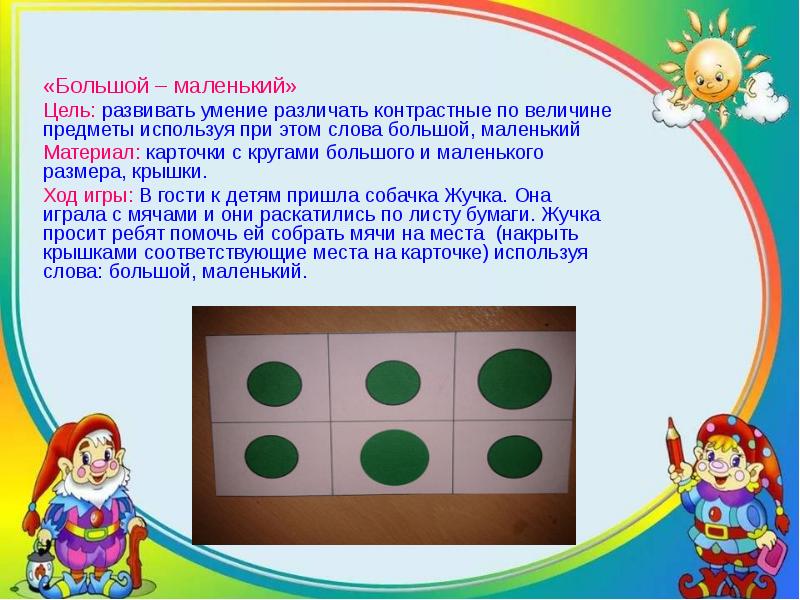 «Большой – маленький»

Цель: развивать умение различать контрастные по величине предметы используя при этом слова большой, маленький

Материал: карточки с кругами большого и маленького размера, крышки.

Ход игры: В гости к детям пришла собачка Жучка. Она играла с мячами и они раскатились по листу бумаги. Жучка просит ребят помочь ей собрать мячи на места (накрыть крышками соответствующие места на карточке) используя слова: большой, маленький.